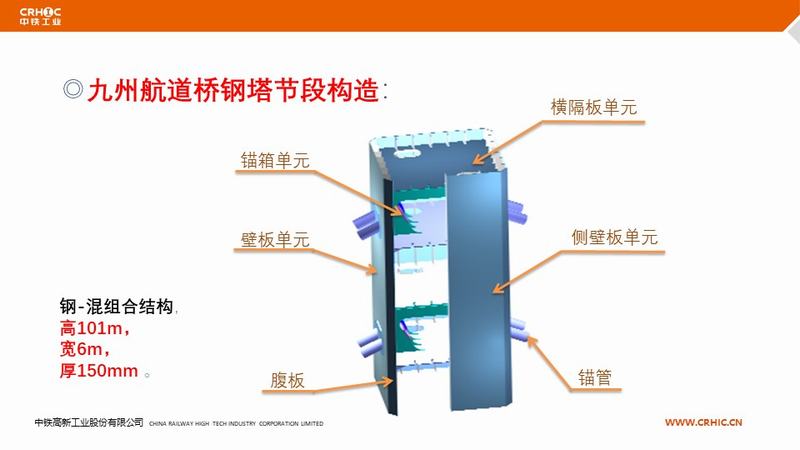 CRHIC
中铁工业

◎九州航道桥钢塔节段构造：

横隔板单元

锚箱单元

壁板单元

侧壁板单元

钢-混组合结构，
高101m，
宽6m，
厚150mm 。

腹板

锚管

中铁高新工业股份有限公司 CHINA RAILWAY HIGH TECH INDUSTRY CORPORATION LIMITED

WWW.CRHIC.CN